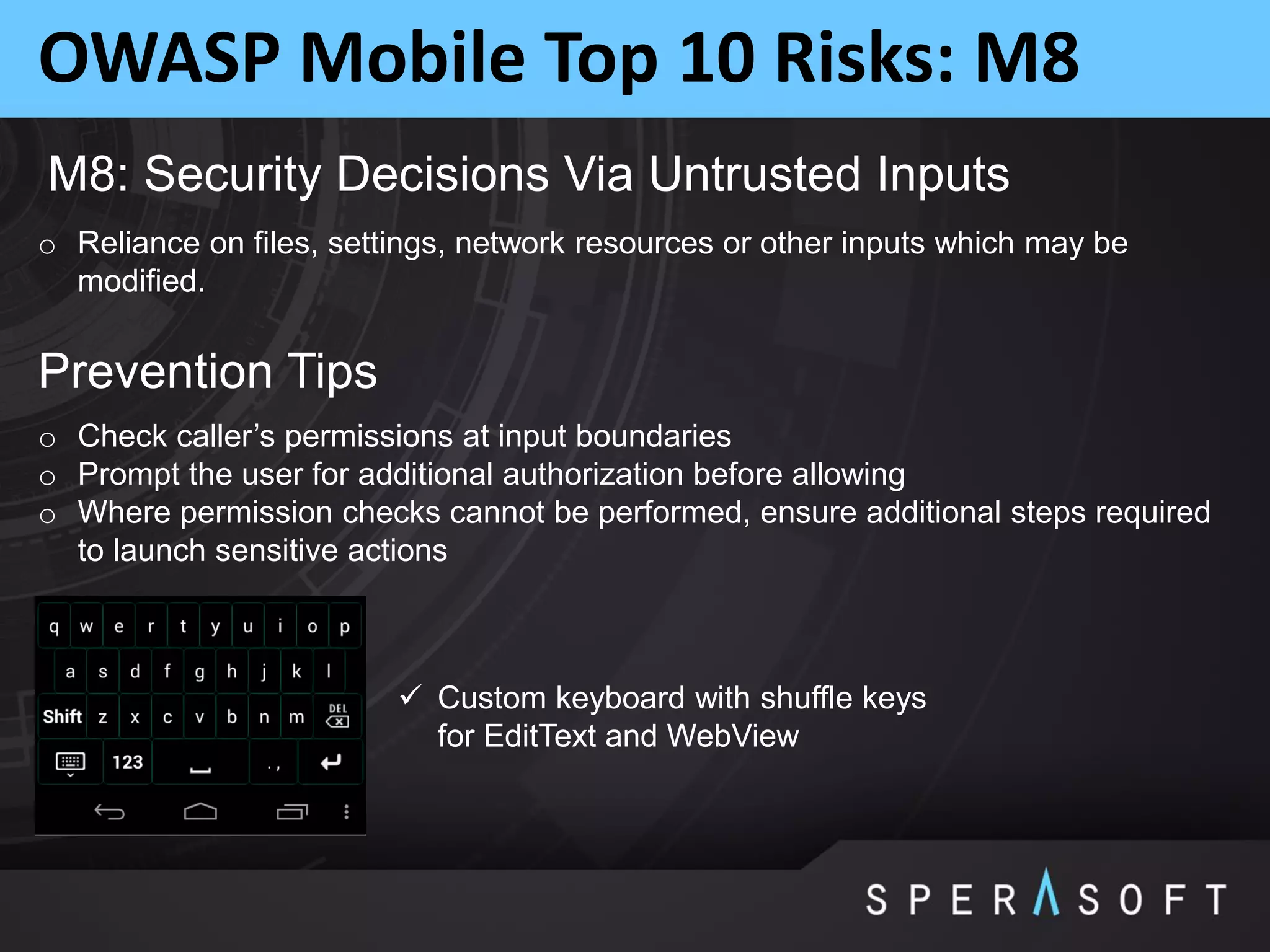 OWASP Mobile Top 10 Risks: M8

M8: Security Decisions Via Untrusted Inputs

o Reliance on files, settings, network resources or other inputs which may be modified.

Prevention Tips

o Check caller's permissions at input boundaries
o Prompt the user for additional authorization before allowing
o Where permission checks cannot be performed, ensure additional steps required to launch sensitive actions

q w e r t y u i o p
a s d f g h j k l
Shift z x c v b n m DEL
123 . ,

✓ Custom keyboard with shuffle keys for EditText and WebView

SPERASOFT